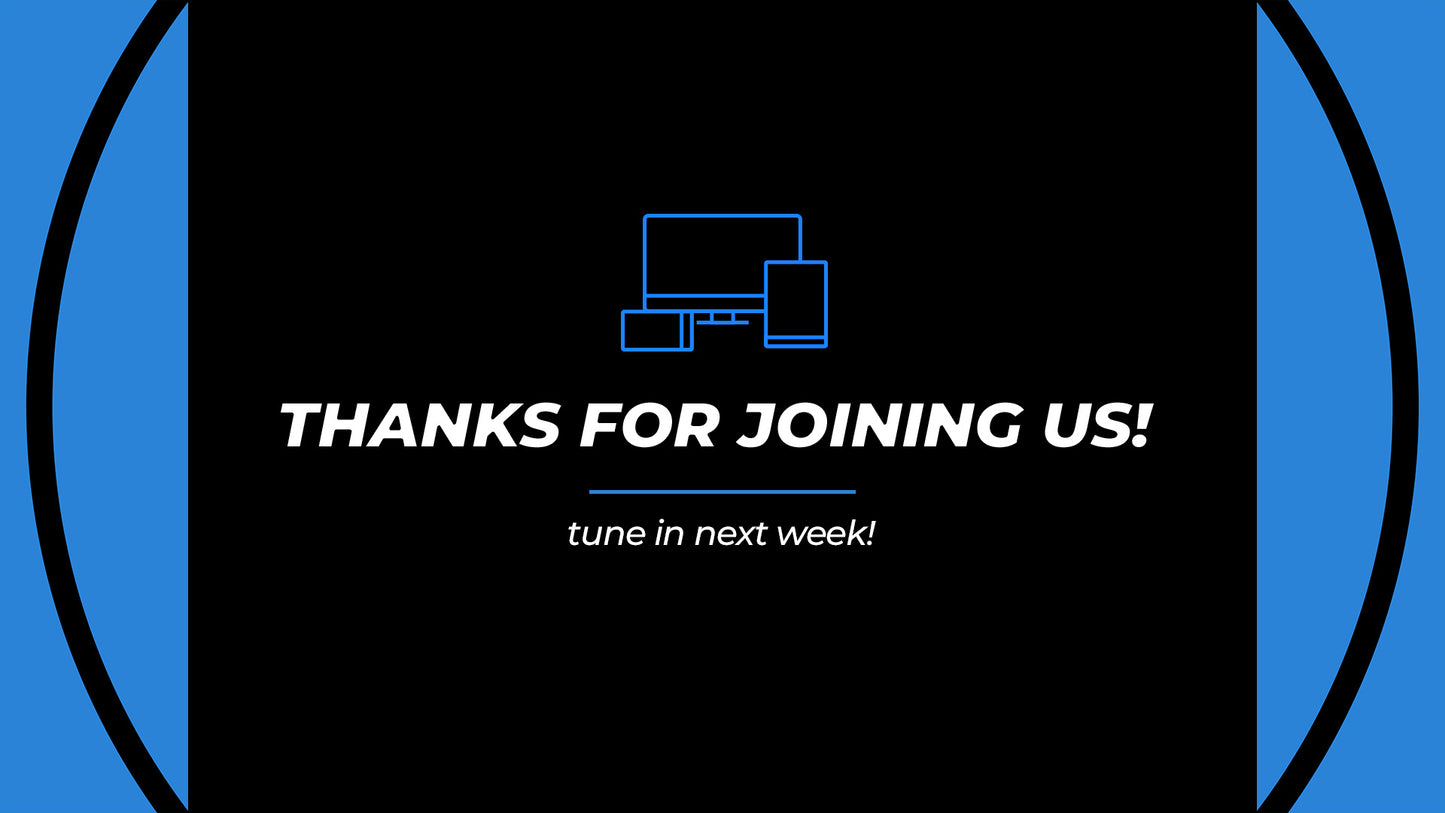 THANKS FOR JOINING US!

tune in next week!